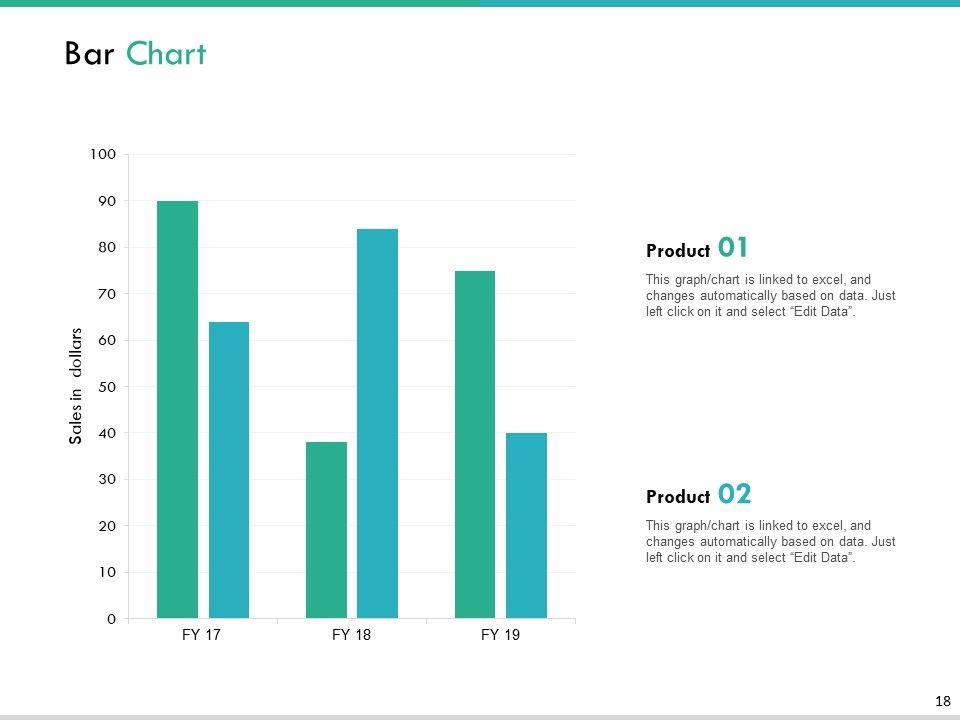 Bar Chart

100
90
80
70
60
50
40
30
20
10
0

Sales in dollars

FY 17
FY 18
FY 19

Product 01
This graph/chart is linked to excel, and changes automatically based on data. Just left click on it and select “Edit Data”.

Product 02
This graph/chart is linked to excel, and changes automatically based on data. Just left click on it and select “Edit Data”.

18